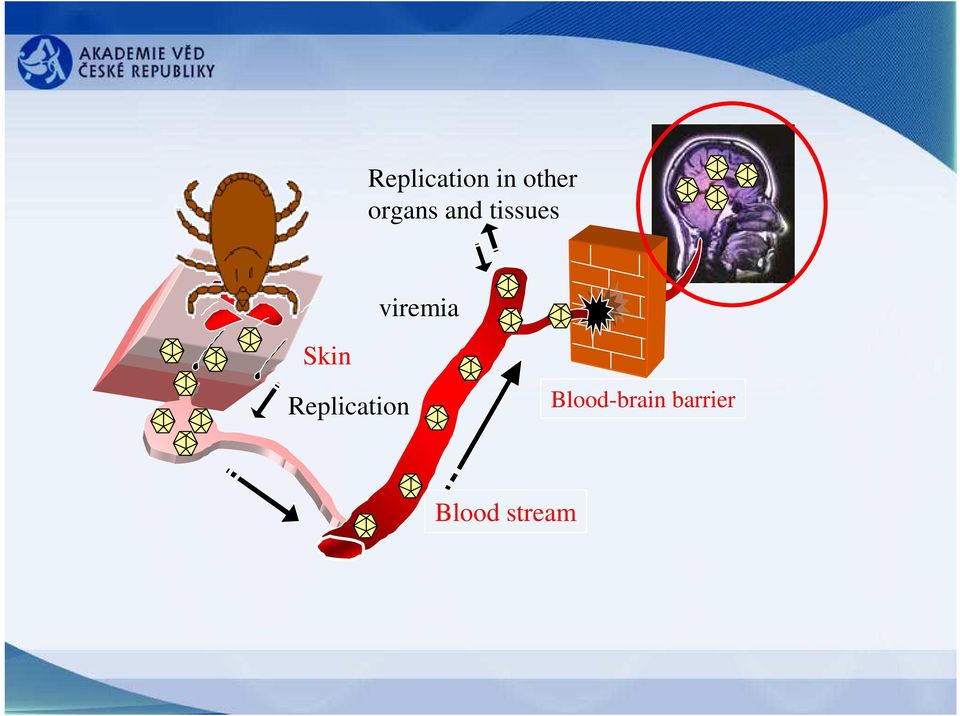 AKADEMIE VĚD
ČESKÉ REPUBLIKY

Replication in other organs and tissues

viremia

Skin

Replication

Blood-brain barrier

Blood stream